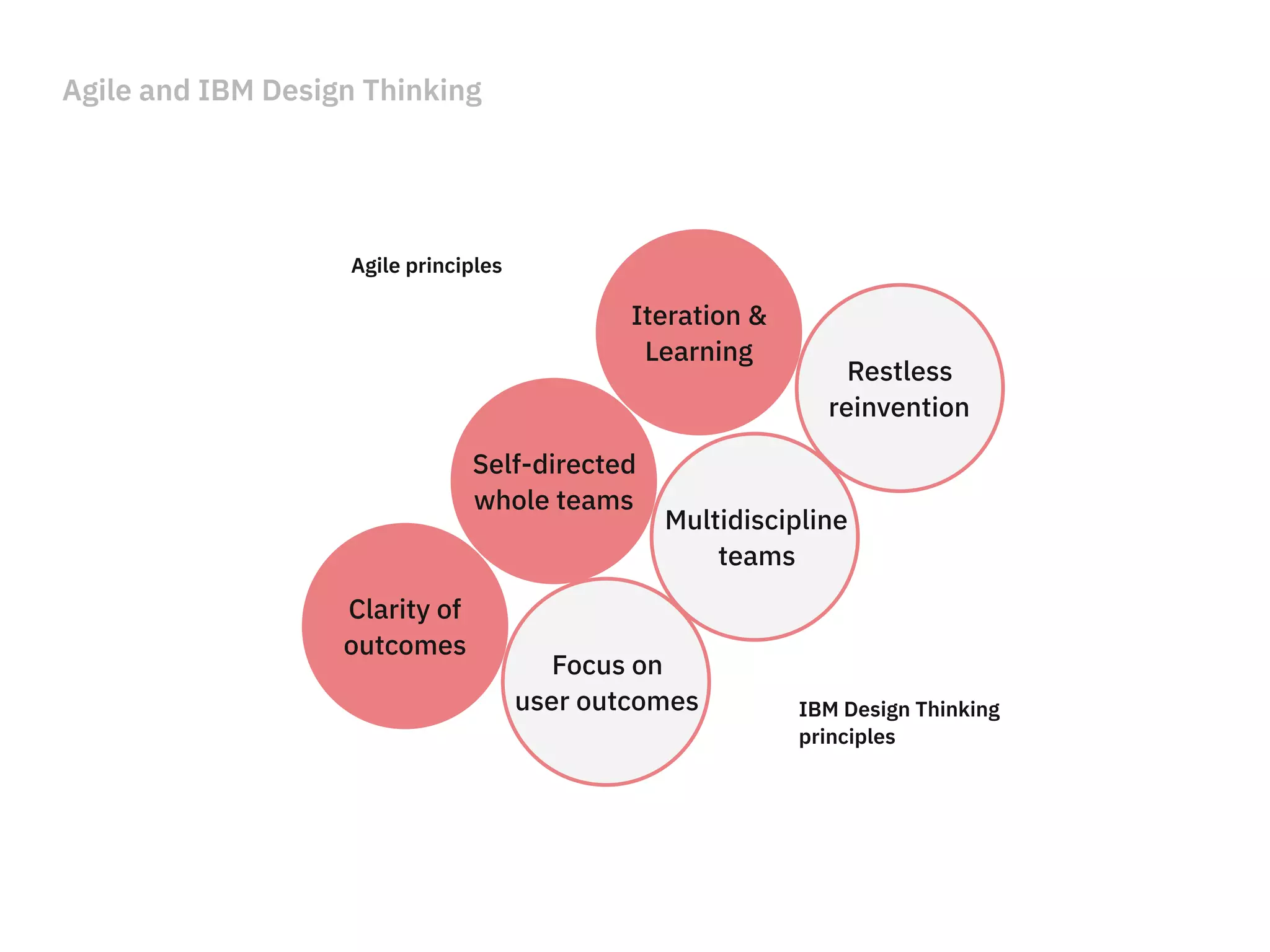 Agile and IBM Design Thinking

Agile principles

Iteration & Learning

Restless reinvention

Self-directed whole teams

Multidiscipline teams

Clarity of outcomes

Focus on user outcomes

IBM Design Thinking principles